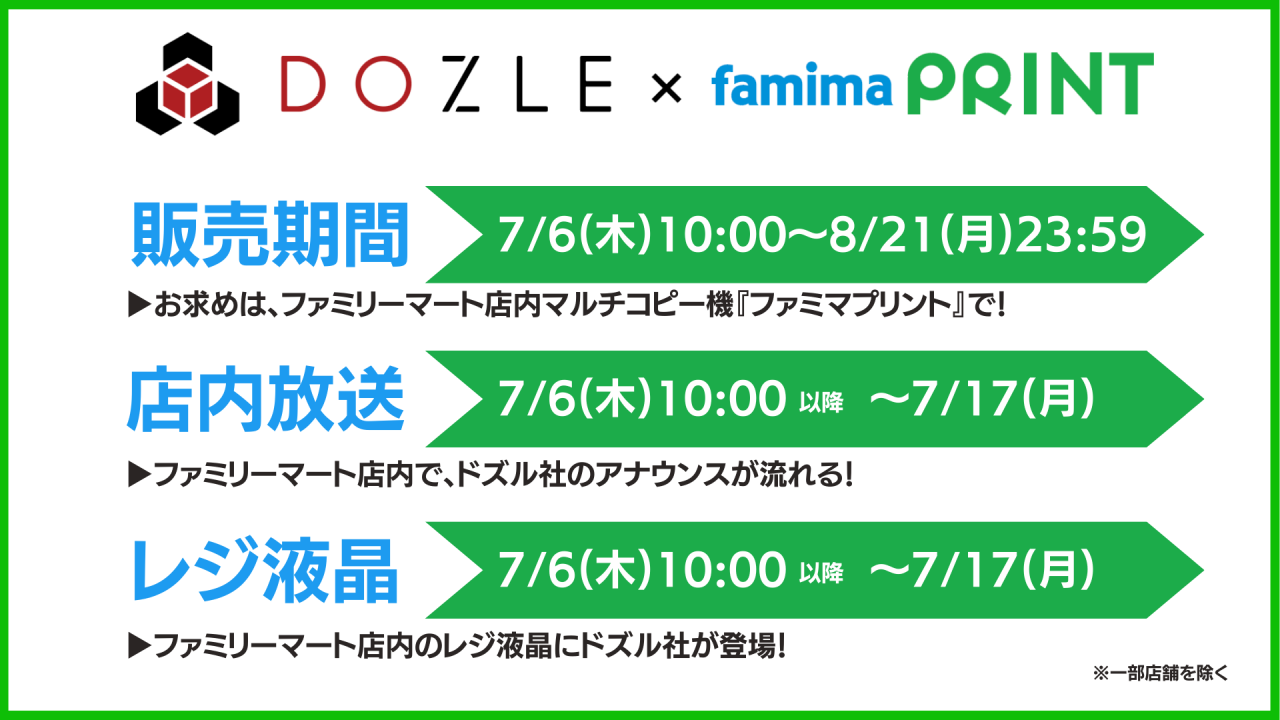 DOZLE × famima PRINT

販売期間 7/6(木)10:00〜8/21(月)23:59

▶お求めは、ファミリーマート店内マルチコピー機『ファミマプリント』で!

店内放送 7/6(木)10:00 以降 〜7/17(月)

▶ファミリーマート店内で、ドズル社のアナウンスが流れる!

レジ液晶 7/6(木)10:00 以降 〜7/17(月)

▶ファミリーマート店内のレジ液晶にドズル社が登場!

※一部店舗を除く